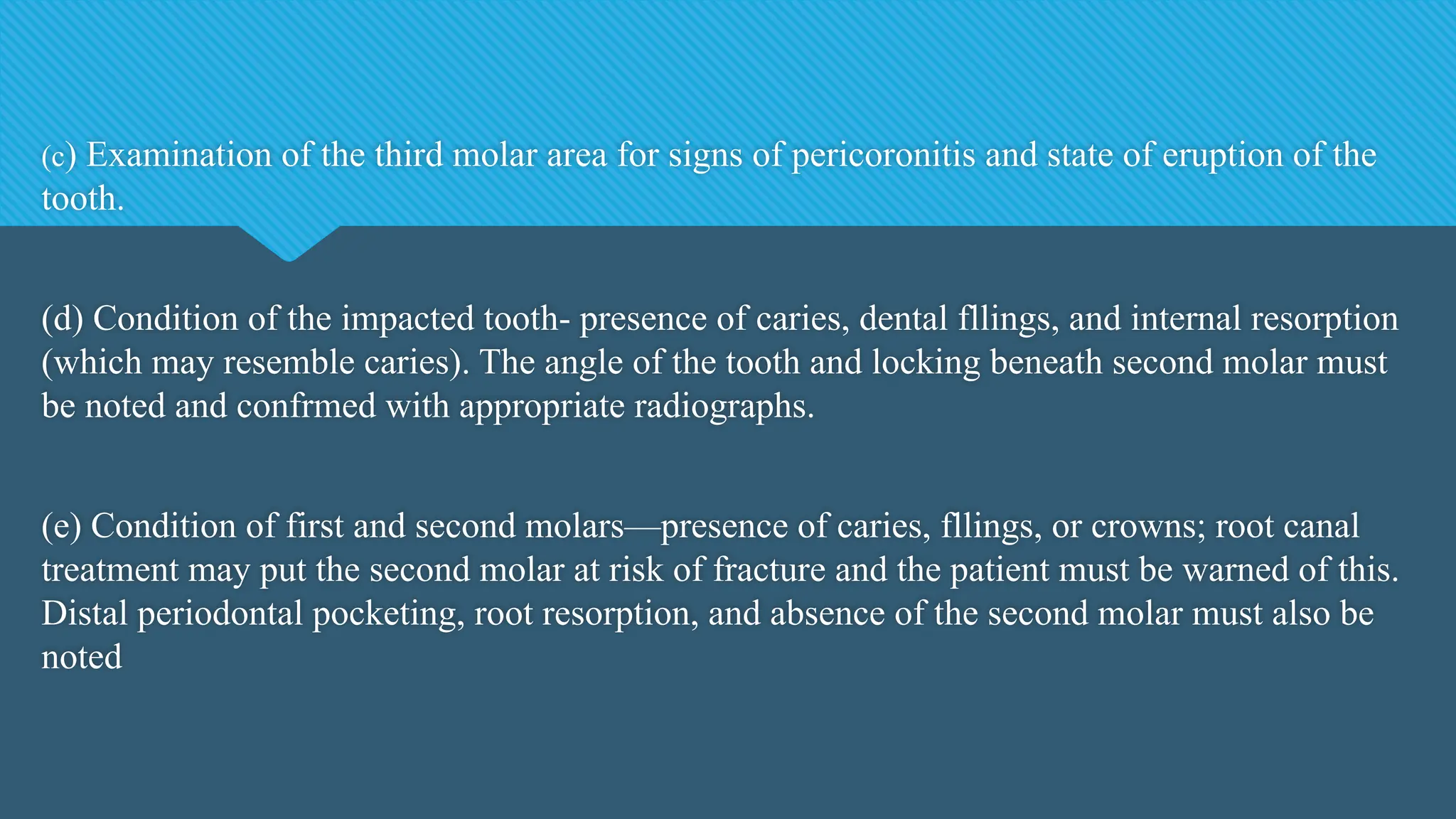 (c) Examination of the third molar area for signs of pericoronitis and state of eruption of the tooth.

(d) Condition of the impacted tooth- presence of caries, dental fllings, and internal resorption (which may resemble caries). The angle of the tooth and locking beneath second molar must be noted and confrmed with appropriate radiographs.

(e) Condition of first and second molars—presence of caries, fllings, or crowns; root canal treatment may put the second molar at risk of fracture and the patient must be warned of this. Distal periodontal pocketing, root resorption, and absence of the second molar must also be noted